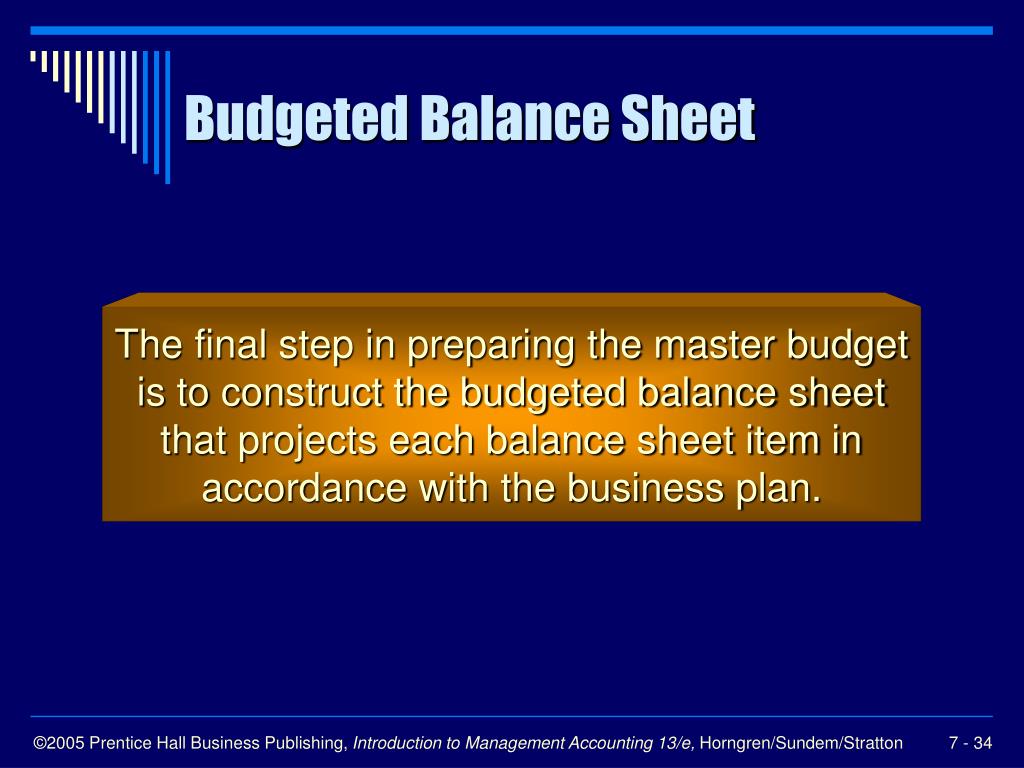 Budgeted Balance Sheet

The final step in preparing the master budget is to construct the budgeted balance sheet that projects each balance sheet item in accordance with the business plan.

©2005 Prentice Hall Business Publishing, Introduction to Management Accounting 13/e, Horngren/Sundem/Stratton

7 - 34